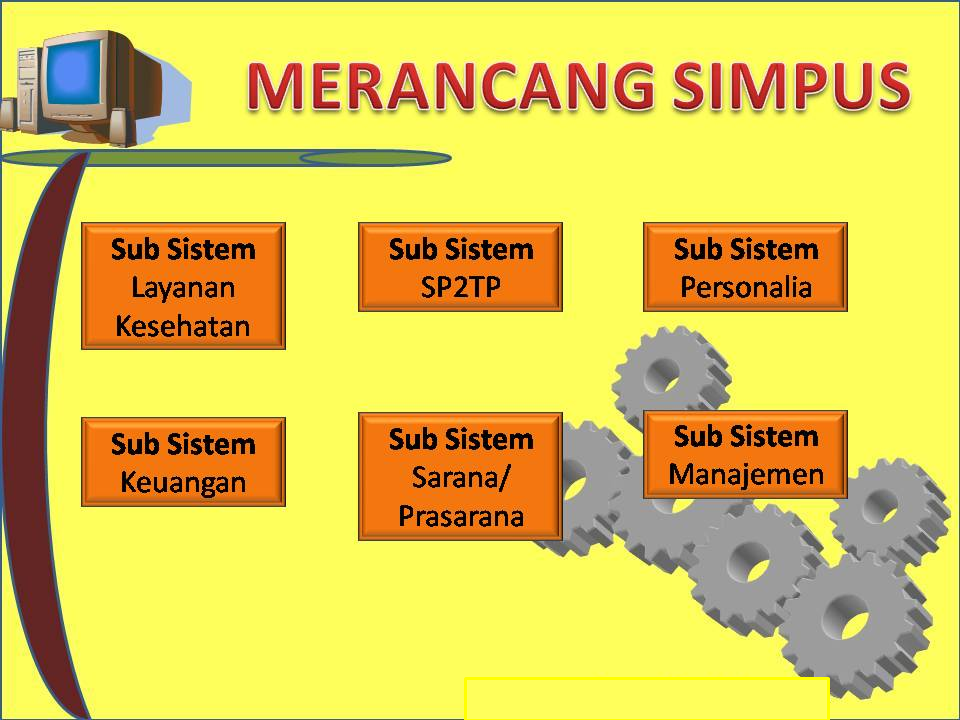 MERANCANG SIMPUS

Sub Sistem Layanan Kesehatan

Sub Sistem SP2TP

Sub Sistem Personalia

Sub Sistem Keuangan

Sub Sistem Sarana/ Prasarana

Sub Sistem Manajemen